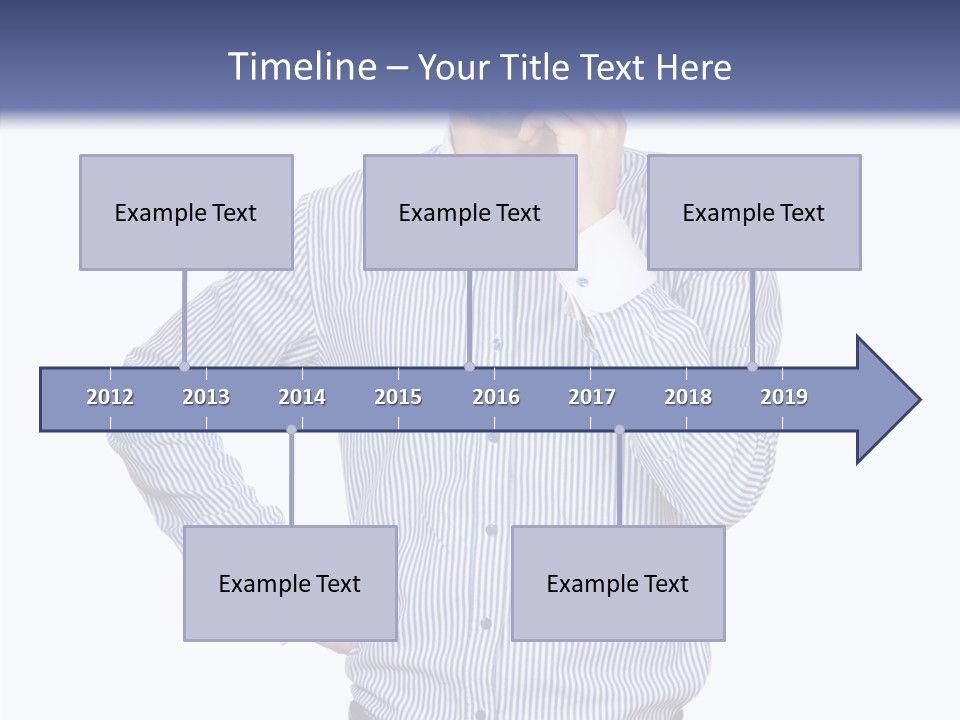 Timeline – Your Title Text Here

Example Text

Example Text

Example Text

2012 2013 2014 2015 2016 2017 2018 2019

Example Text

Example Text